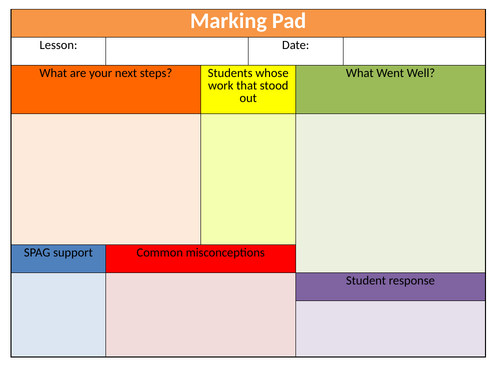 Marking Pad

Lesson:

Date:

What are your next steps?

Students whose work that stood out

What Went Well?

SPAG support

Common misconceptions

Student response